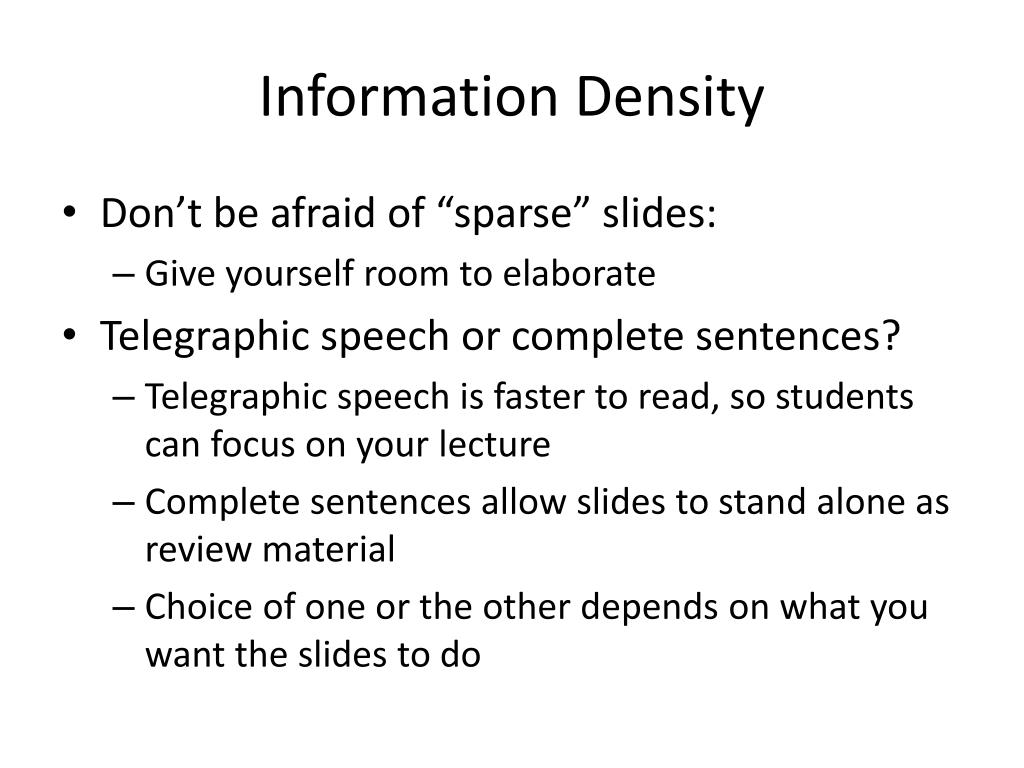 Information Density

• Don’t be afraid of “sparse” slides:
– Give yourself room to elaborate
• Telegraphic speech or complete sentences?
– Telegraphic speech is faster to read, so students can focus on your lecture
– Complete sentences allow slides to stand alone as review material
– Choice of one or the other depends on what you want the slides to do